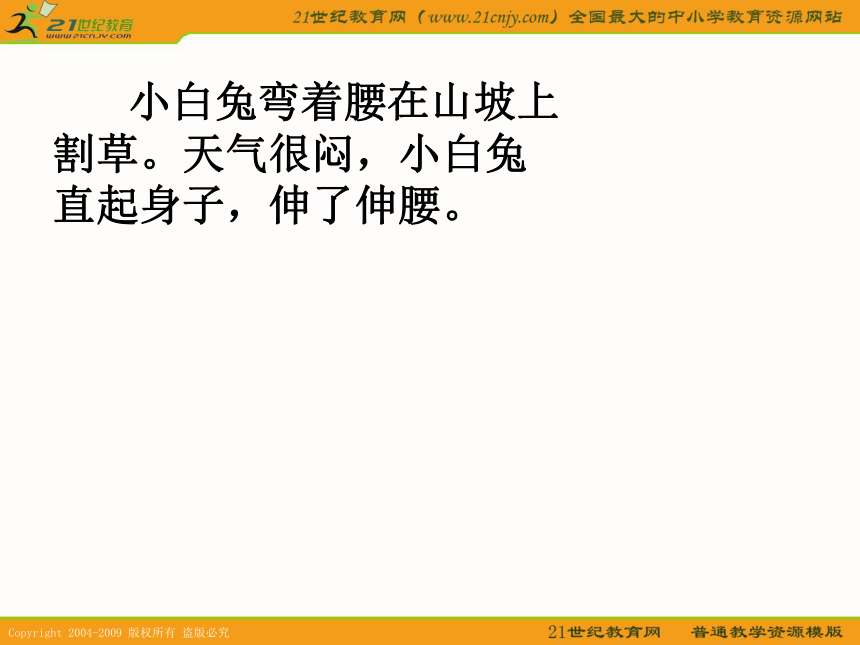 21世纪教育
www.21cnjy.com

21世纪教育网（www.21cnjy.com）全国最大的中小学教育资源网站

小白兔弯着腰在山坡上割草。天气很闷，小白兔直起身子，伸了伸腰。

Copyright 2004-2009 版权所有 盗版必究

21世纪教育网　普通教学资源模版